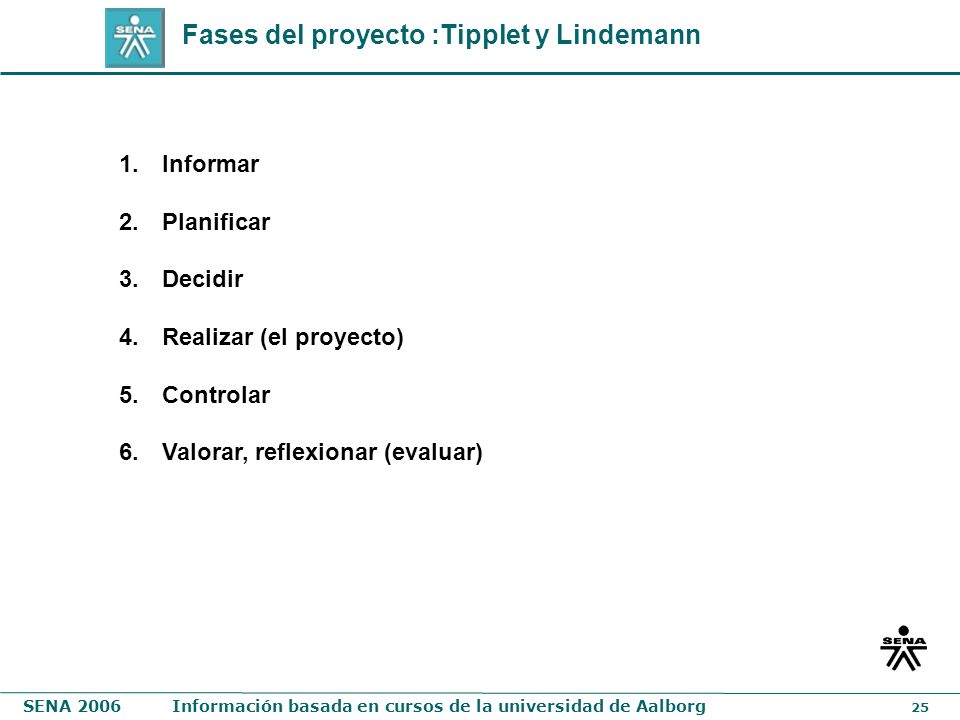 SENA

Fases del proyecto :Tipplet y Lindemann

1. Informar
2. Planificar
3. Decidir
4. Realizar (el proyecto)
5. Controlar
6. Valorar, reflexionar (evaluar)

SENA

SENA 2006 Información basada en cursos de la universidad de Aalborg 25